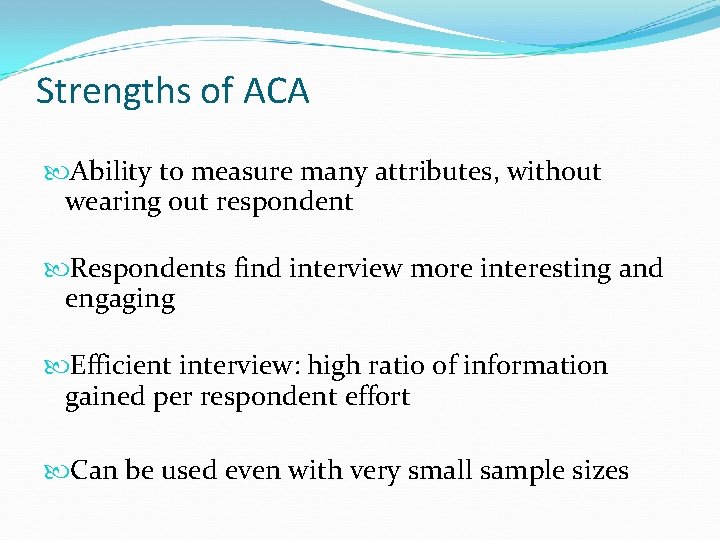 Strengths of ACA

Ability to measure many attributes, without wearing out respondent

Respondents find interview more interesting and engaging

Efficient interview: high ratio of information gained per respondent effort

Can be used even with very small sample sizes